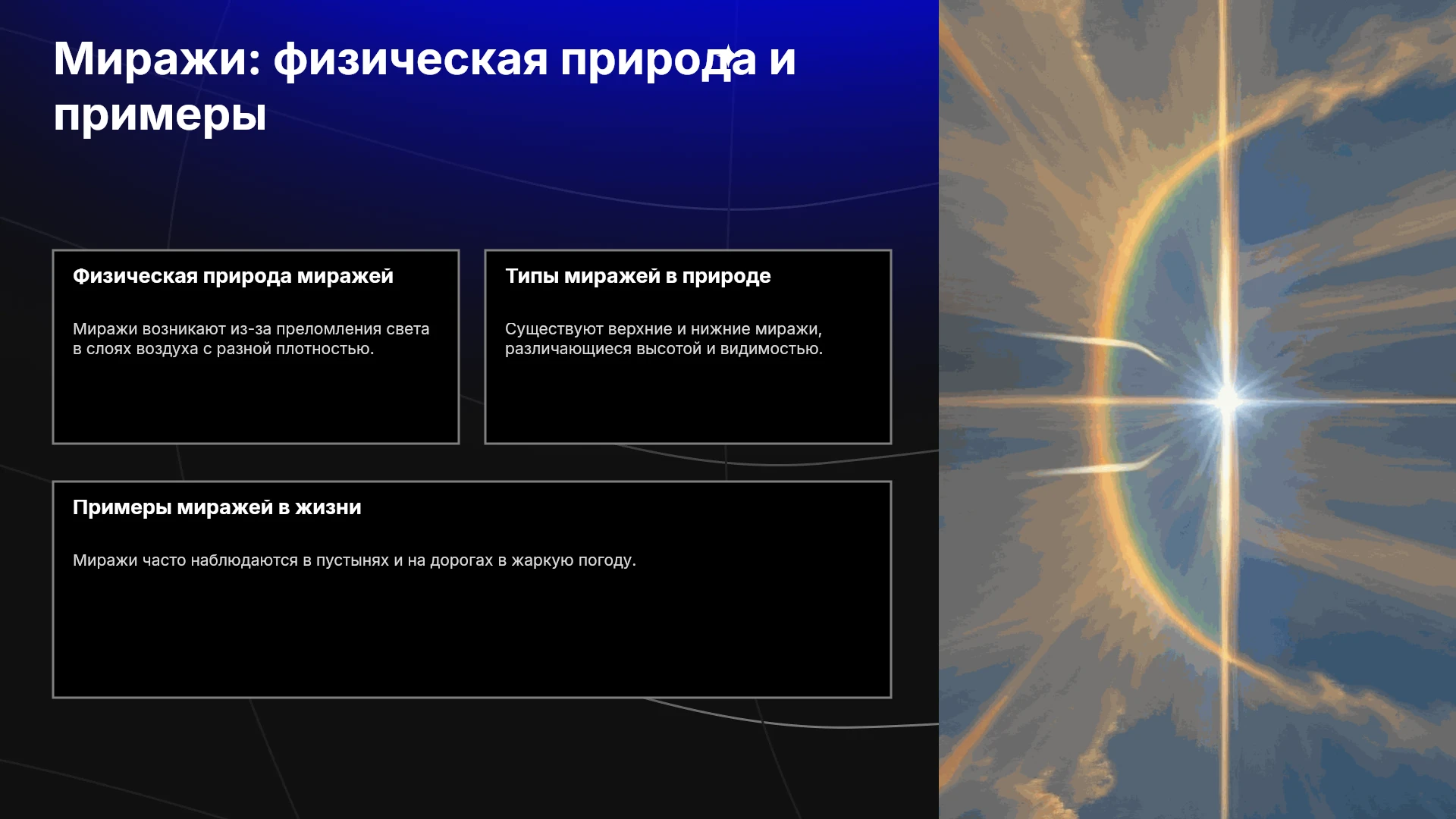 Миражи: физическая природа и примеры

Физическая природа миражей

Миражи возникают из-за преломления света в слоях воздуха с разной плотностью.

Типы миражей в природе

Существуют верхние и нижние миражи, различающиеся высотой и видимостью.

Примеры миражей в жизни

Миражи часто наблюдаются в пустынях и на дорогах в жаркую погоду.